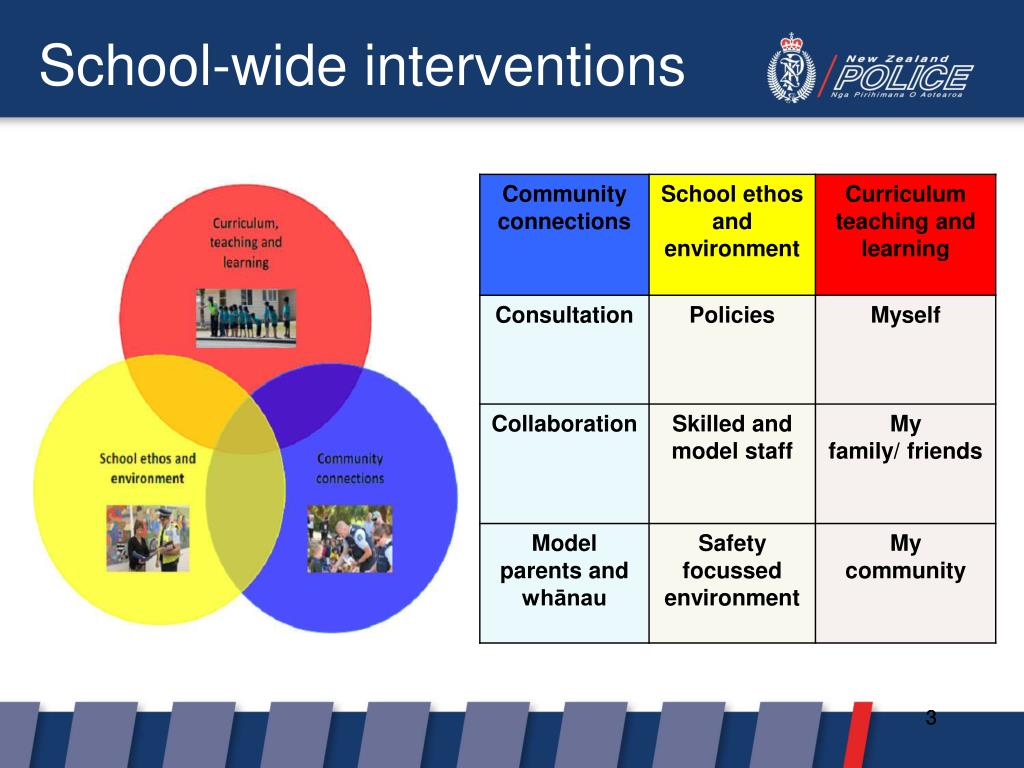 School-wide interventions

New Zealand POLICE Nga Pirihimana O Aotearoa

Curriculum, teaching and learning

School ethos and environment

Community connections

| Community connections | School ethos and environment | Curriculum teaching and learning |
|---|---|---|
| Consultation | Policies | Myself |
| Collaboration | Skilled and model staff | My family/ friends |
| Model parents and whānau | Safety focussed environment | My community |

3